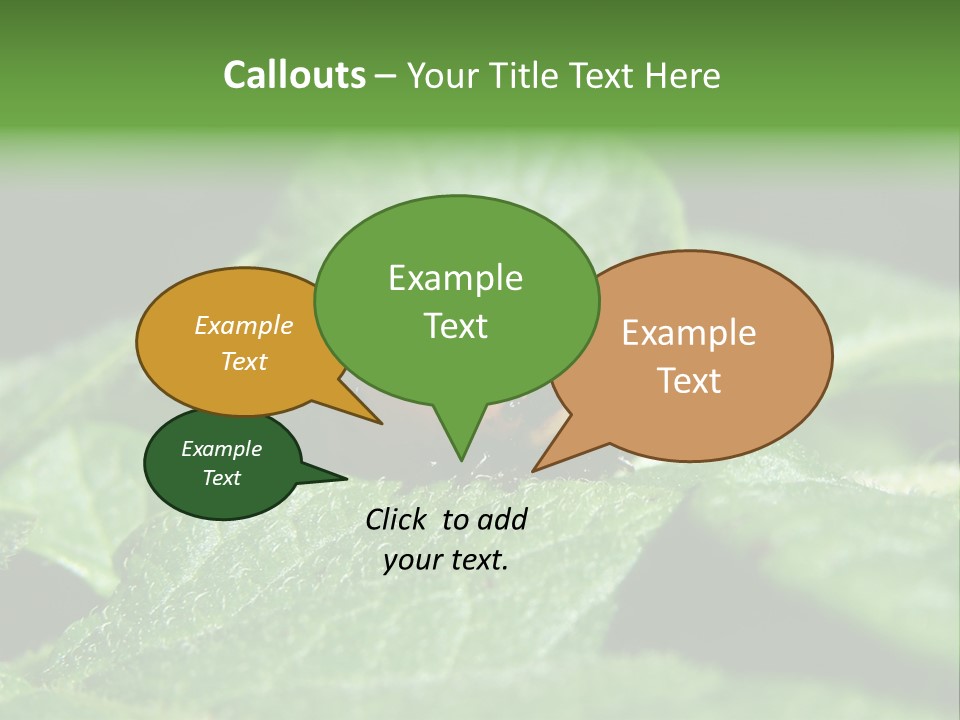 Callouts – Your Title Text Here

Example Text

Example Text

Example Text

Example Text

Click to add your text.